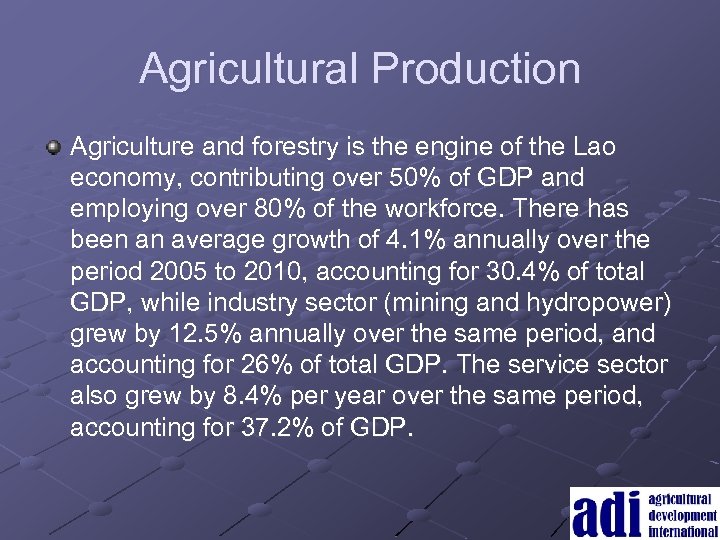 Agricultural Production

Agriculture and forestry is the engine of the Lao economy, contributing over 50% of GDP and employing over 80% of the workforce. There has been an average growth of 4.1% annually over the period 2005 to 2010, accounting for 30.4% of total GDP, while industry sector (mining and hydropower) grew by 12.5% annually over the same period, and accounting for 26% of total GDP. The service sector also grew by 8.4% per year over the same period, accounting for 37.2% of GDP.

adi agricultural development international